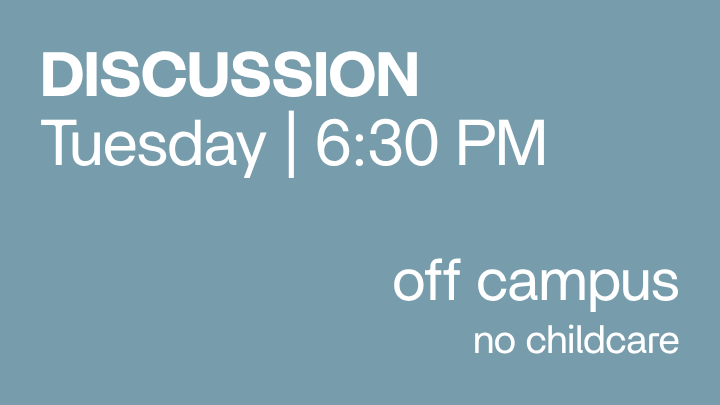 DISCUSSION
Tuesday | 6:30 PM

off campus
no childcare